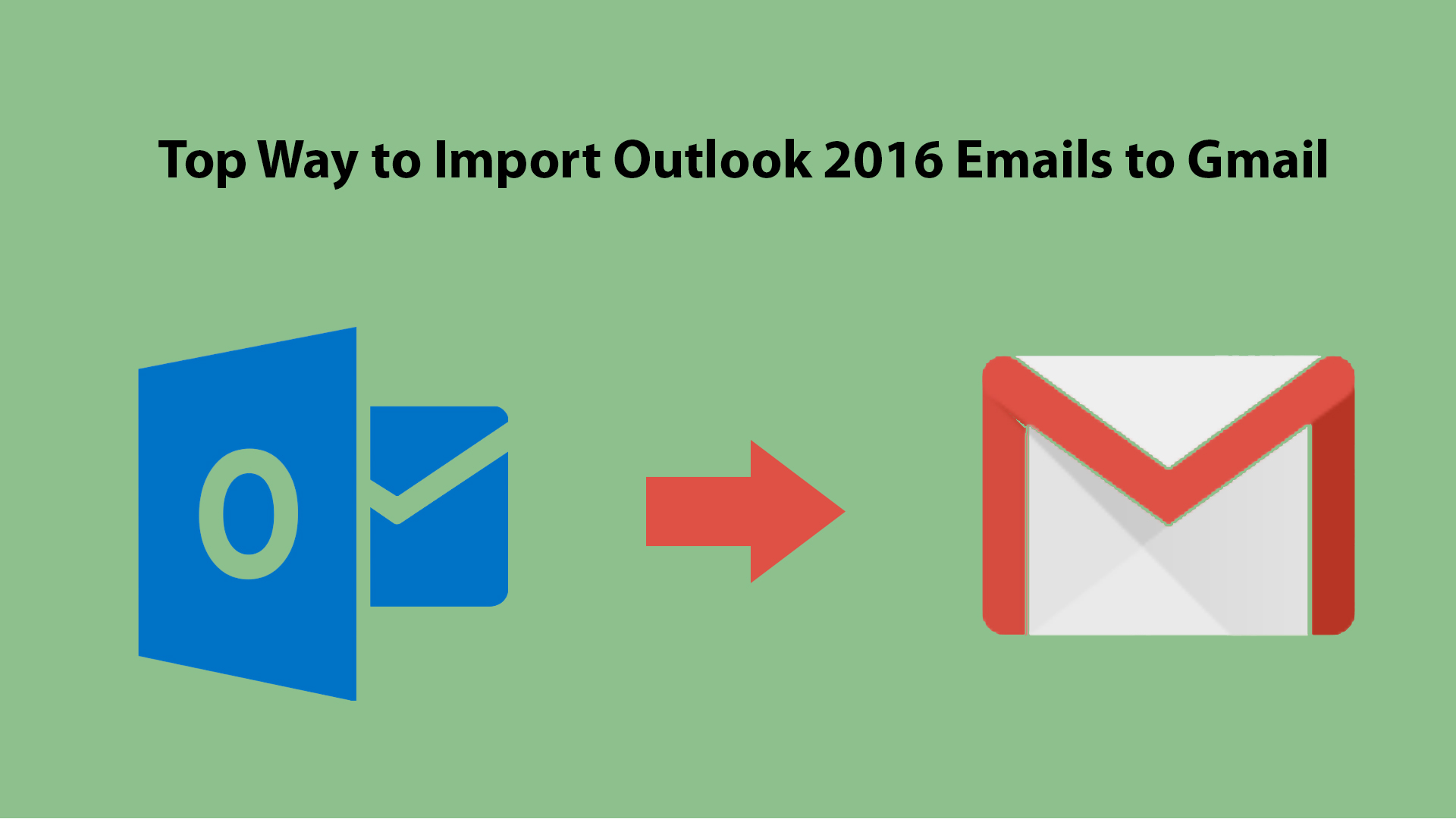 Top Way to Import Outlook 2016 Emails to Gmail

O